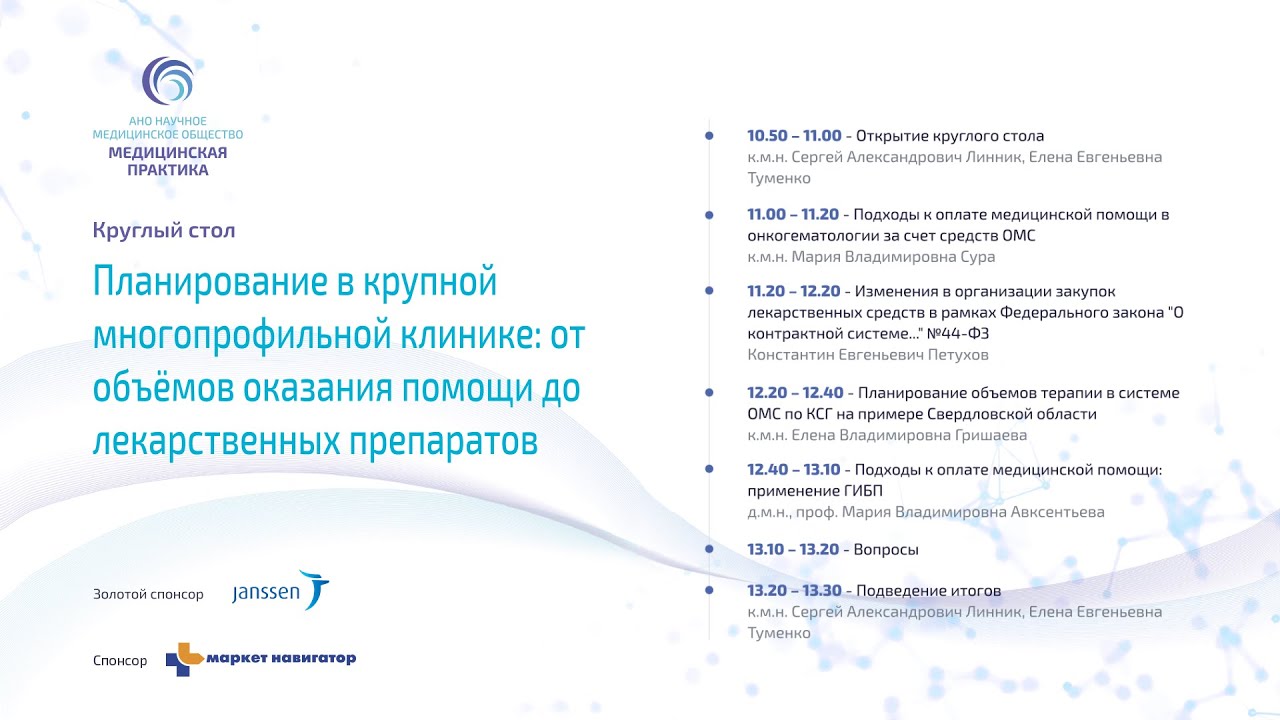 АНО НАУЧНОЕ МЕДИЦИНСКОЕ ОБЩЕСТВО
МЕДИЦИНСКАЯ ПРАКТИКА

Круглый стол

Планирование в крупной многопрофильной клинике: от объёмов оказания помощи до лекарственных препаратов

Золотой спонсор janssen

Спонсор маркет навигатор

10.50 – 11.00 - Открытие круглого стола
к.м.н. Сергей Александрович Линник, Елена Евгеньевна Туменко

11.00 – 11.20 - Подходы к оплате медицинской помощи в онкогематологии за счет средств ОМС
к.м.н. Мария Владимировна Сура

11.20 – 12.20 - Изменения в организации закупок лекарственных средств в рамках Федерального закона "О контрактной системе..." №44-ФЗ
Константин Евгеньевич Петухов

12.20 – 12.40 - Планирование объемов терапии в системе ОМС по КСГ на примере Свердловской области
к.м.н. Елена Владимировна Гришаева

12.40 – 13.10 - Подходы к оплате медицинской помощи: применение ГИБП
д.м.н., проф. Мария Владимировна Авксентьева

13.10 – 13.20 - Вопросы

13.20 – 13.30 - Подведение итогов
к.м.н. Сергей Александрович Линник, Елена Евгеньевна Туменко